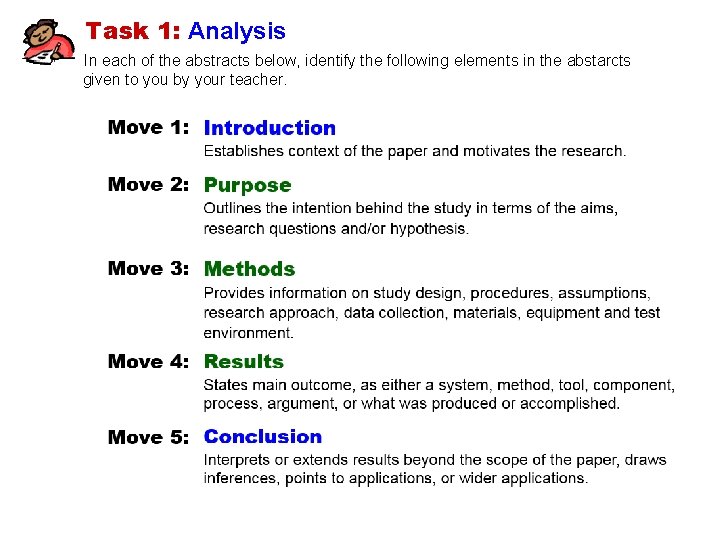 Task 1: Analysis
In each of the abstracts below, identify the following elements in the abstarcts given to you by your teacher.

Move 1: Introduction
Establishes context of the paper and motivates the research.

Move 2: Purpose
Outlines the intention behind the study in terms of the aims, research questions and/or hypothesis.

Move 3: Methods
Provides information on study design, procedures, assumptions, research approach, data collection, materials, equipment and test environment.

Move 4: Results
States main outcome, as either a system, method, tool, component, process, argument, or what was produced or accomplished.

Move 5: Conclusion
Interprets or extends results beyond the scope of the paper, draws inferences, points to applications, or wider applications.